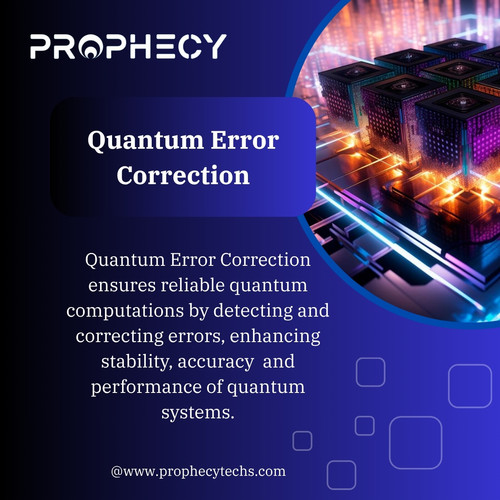 PROPHECY

Quantum Error Correction

Quantum Error Correction ensures reliable quantum computations by detecting and correcting errors, enhancing stability, accuracy and performance of quantum systems.

@www.prophecytechs.com